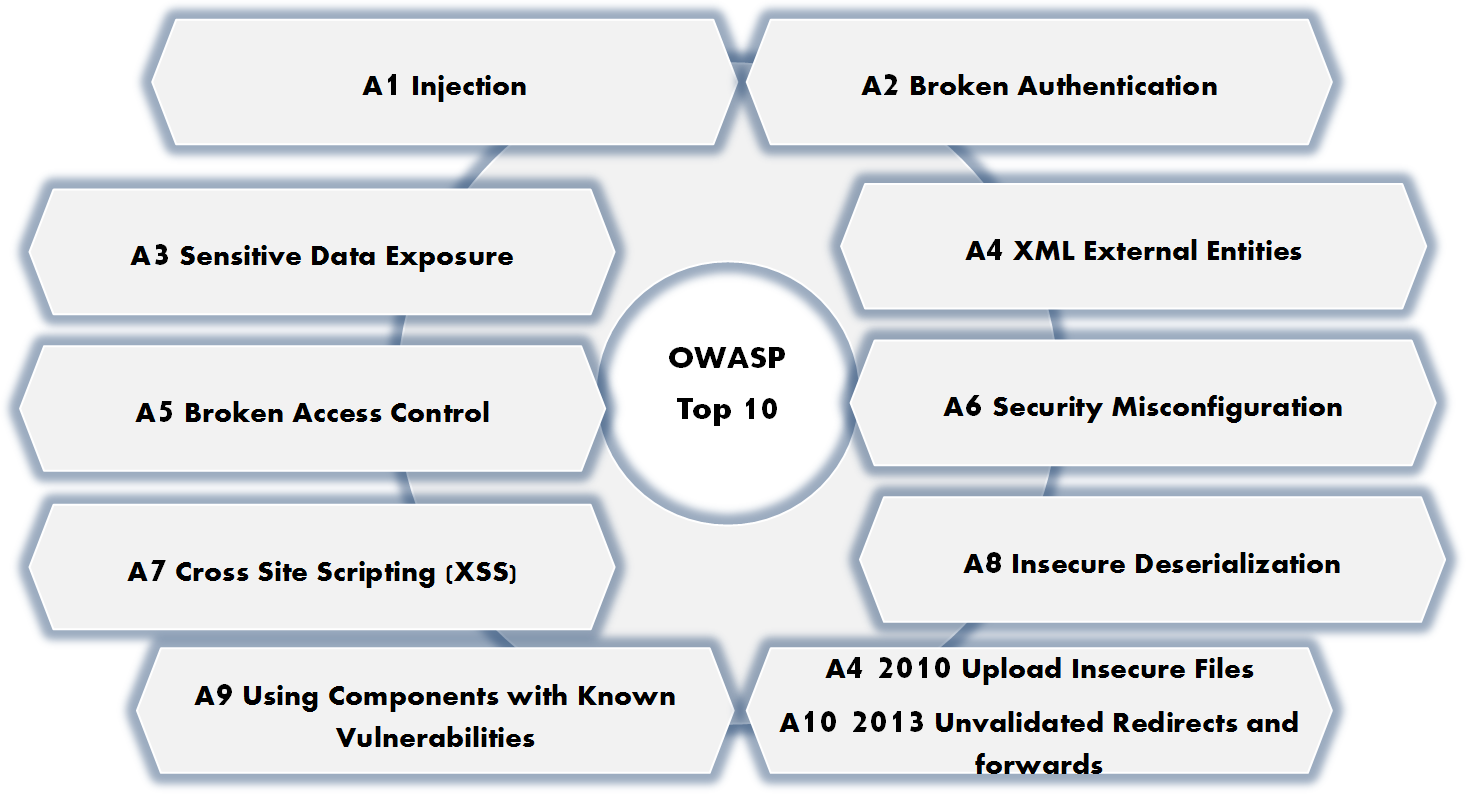 A1 Injection

A2 Broken Authentication

A3 Sensitive Data Exposure

A4 XML External Entities

OWASP Top 10

A5 Broken Access Control

A6 Security Misconfiguration

A7 Cross Site Scripting (XSS)

A8 Insecure Deserialization

A9 Using Components with Known Vulnerabilities

A4 2010 Upload Insecure Files

A10 2013 Unvalidated Redirects and forwards